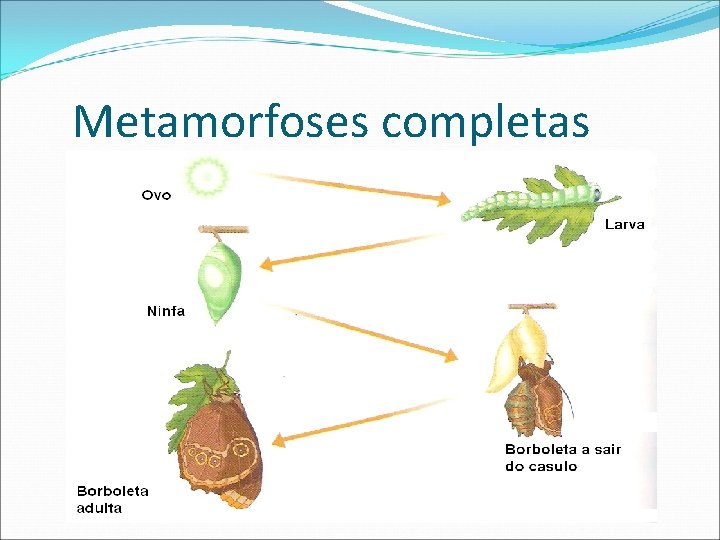 Metamorfoses completas

Ovo

Larva

Ninfa

Borboleta a sair do casulo

Borboleta adulta